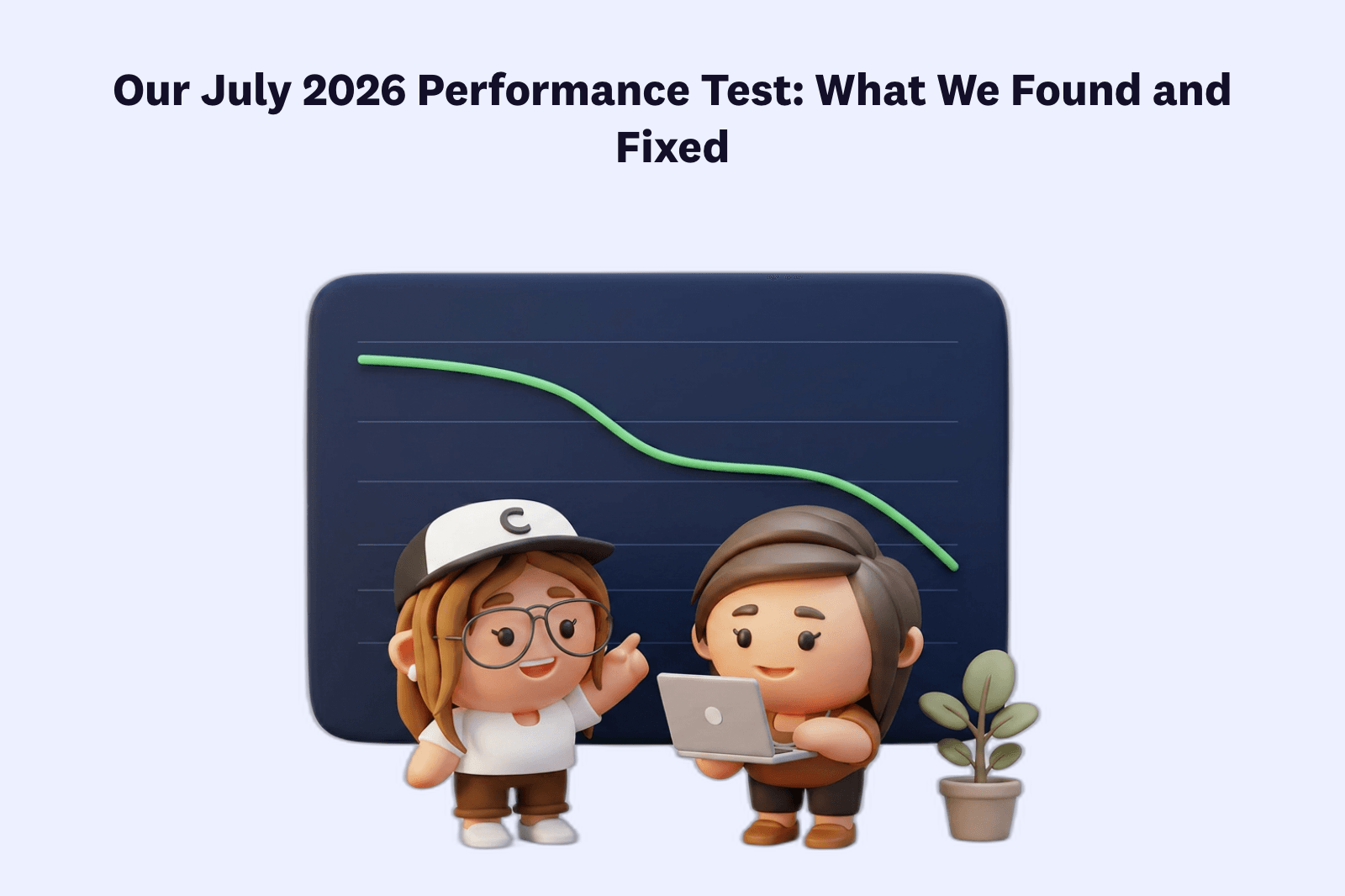 Our July 2026 Performance Test: What We Found and Fixed

C